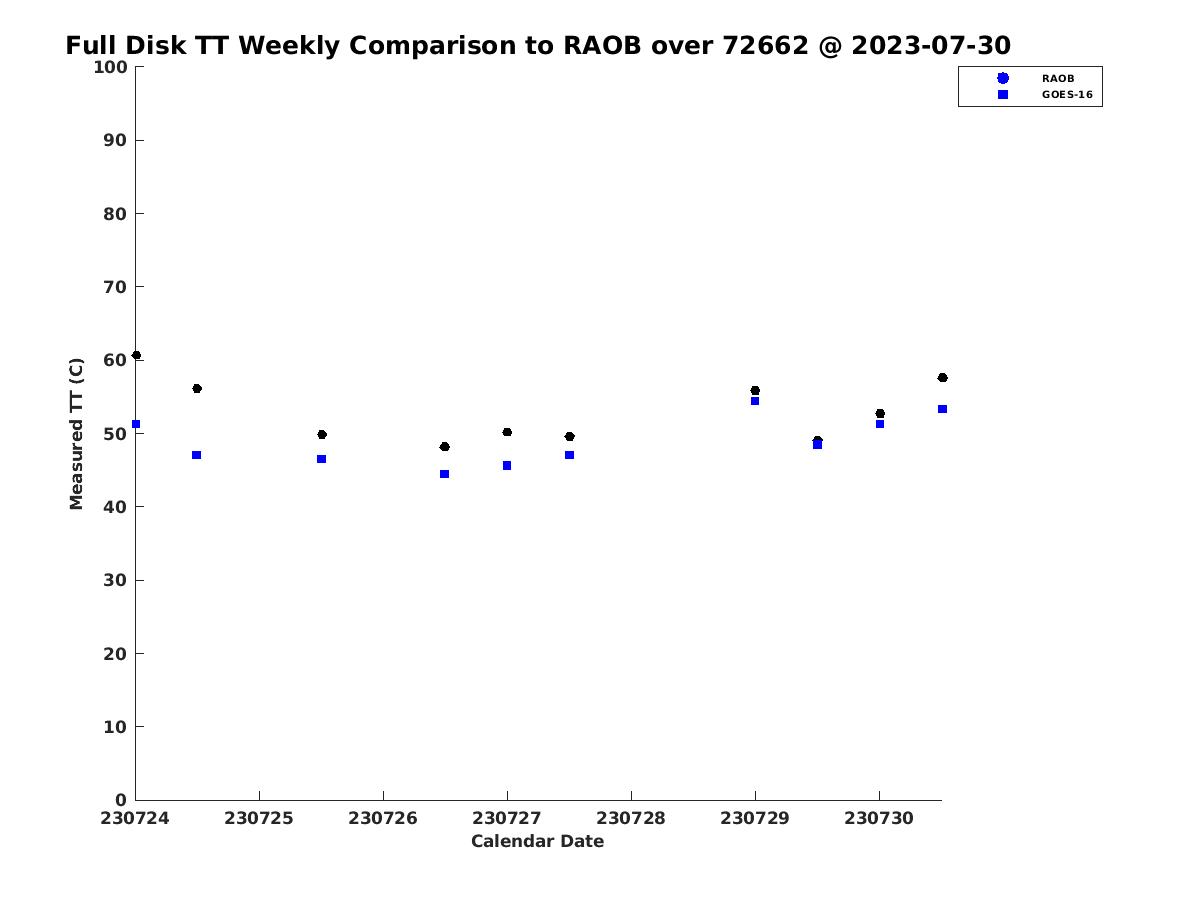 Full Disk TT Weekly Comparison to RAOB over 72662 @ 2023-07-30

RAOB
GOES-16

Measured TT (C)

100
90
80
70
60
50
40
30
20
10
0

230724
230725
230726
230727
230728
230729
230730

Calendar Date